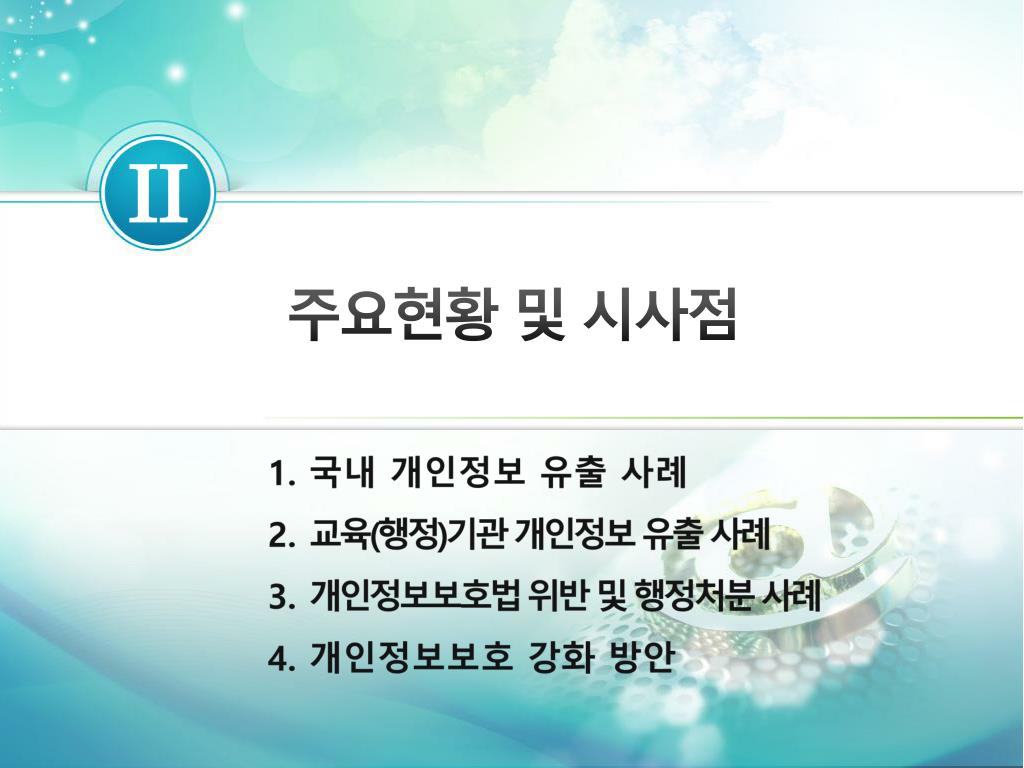 II

주요현황 및 시사점

1. 국내 개인정보 유출 사례
2. 교육(행정)기관 개인정보 유출 사례
3. 개인정보보호법 위반 및 행정처분 사례
4. 개인정보보호 강화 방안